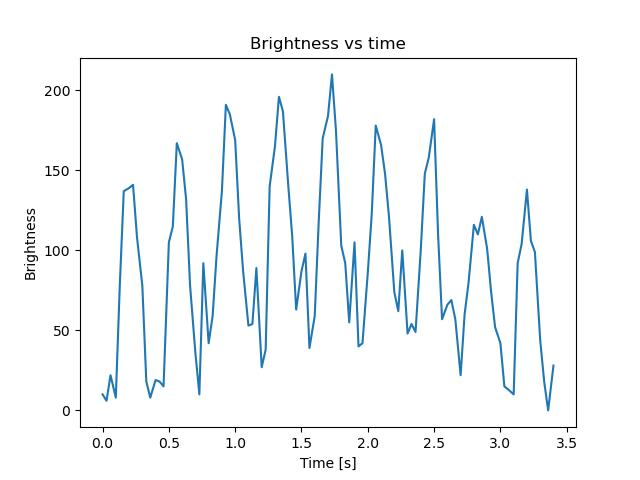 Brightness vs time

Brightness

200
150
100
50
0

0.0 0.5 1.0 1.5 2.0 2.5 3.0 3.5

Time [s]